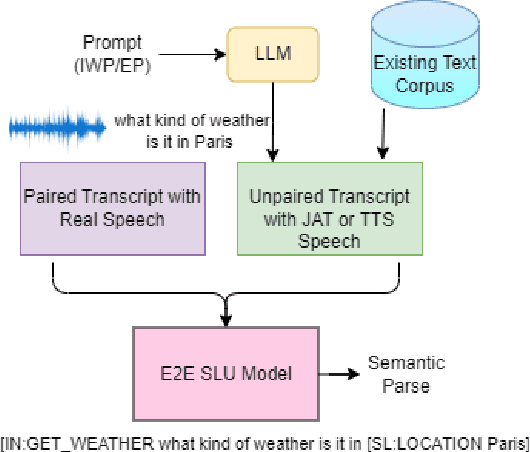 Prompt (IWP/EP)

LLM

Existing Text Corpus

what kind of weather is it in Paris

Paired Transcript with Real Speech

Unpaired Transcript with JAT or TTS Speech

E2E SLU Model

Semantic Parse

[IN:GET_WEATHER what kind of weather is it in [SL:LOCATION Paris]